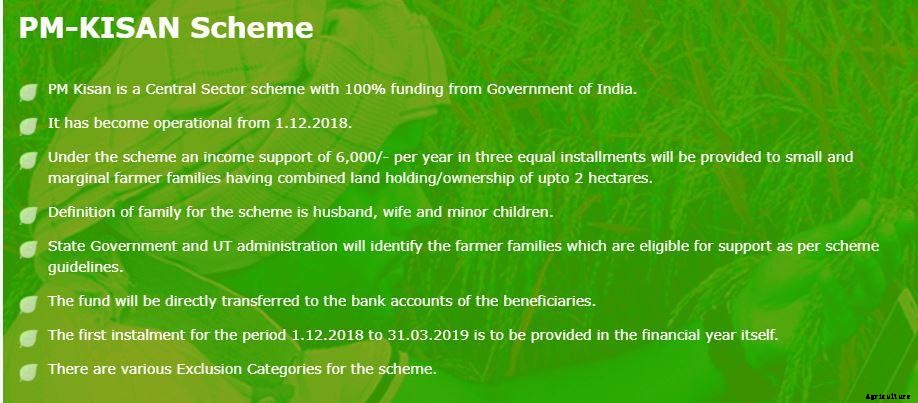 PM-KISAN Scheme

PM Kisan is a Central Sector scheme with 100% funding from Government of India.

It has become operational from 1.12.2018.

Under the scheme an income support of 6,000/- per year in three equal installments will be provided to small and marginal farmer families having combined land holding/ownership of upto 2 hectares.

Definition of family for the scheme is husband, wife and minor children.

State Government and UT administration will identify the farmer families which are eligible for support as per scheme guidelines.

The fund will be directly transferred to the bank accounts of the beneficiaries.

The first instalment for the period 1.12.2018 to 31.03.2019 is to be provided in the financial year itself.

There are various Exclusion Categories for the scheme.

Agriculture